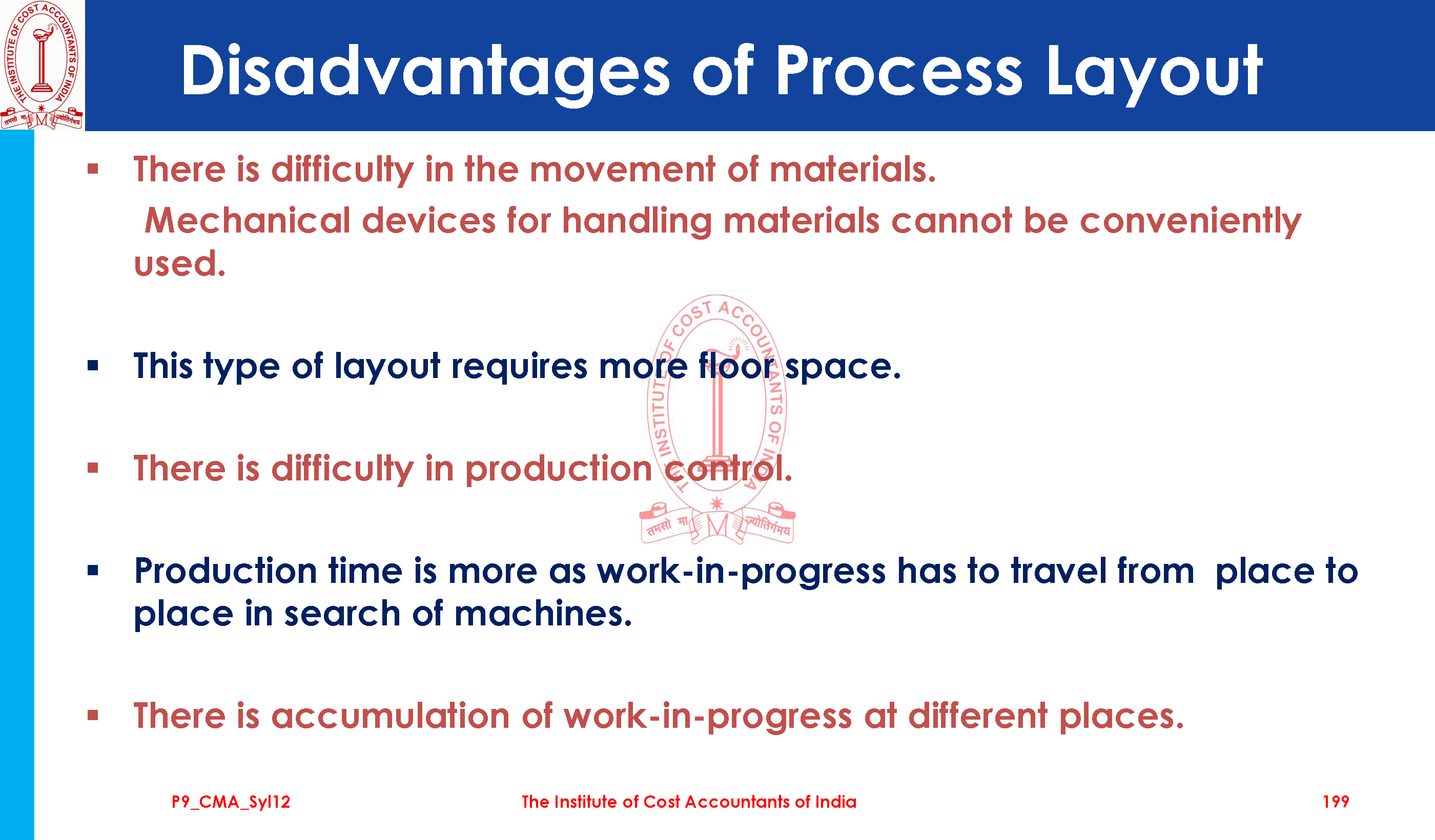 THE INSTITUTE OF COST ACCOUNTANTS OF INDIA
तमसो मा ज्योतिर्गमय

Disadvantages of Process Layout

▪ There is difficulty in the movement of materials.
Mechanical devices for handling materials cannot be conveniently used.

▪ This type of layout requires more floor space.

▪ There is difficulty in production control.

▪ Production time is more as work-in-progress has to travel from place to place in search of machines.

▪ There is accumulation of work-in-progress at different places.

THE INSTITUTE OF COST ACCOUNTANTS OF INDIA
तमसो मा ज्योतिर्गमय

P9_CMA_Syl12 The Institute of Cost Accountants of India 199